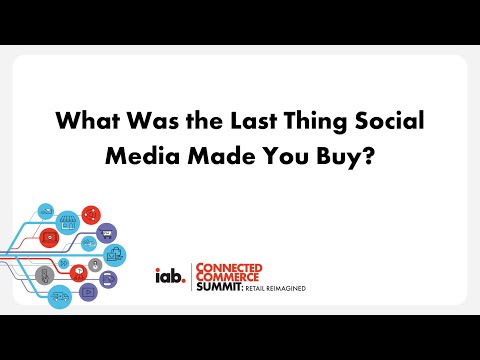 What Was the Last Thing Social Media Made You Buy?

iab.

CONNECTED COMMERCE SUMMIT: RETAIL REIMAGINED